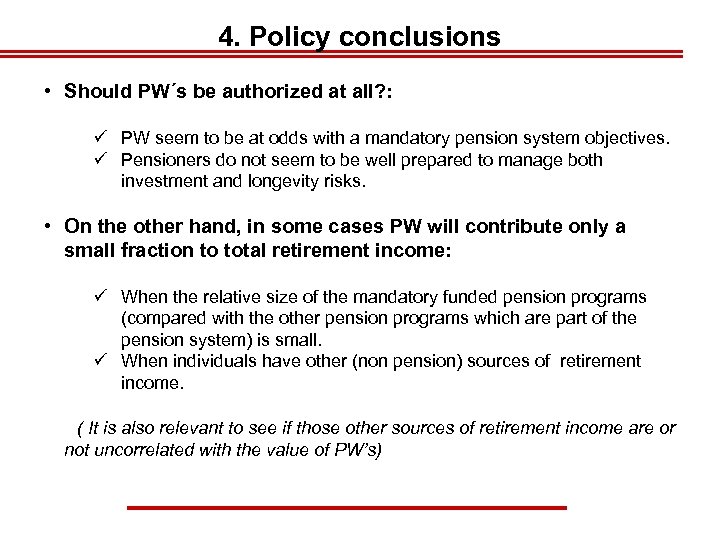 4. Policy conclusions

• Should PW´s be authorized at all?:

✓ PW seem to be at odds with a mandatory pension system objectives.
✓ Pensioners do not seem to be well prepared to manage both investment and longevity risks.

• On the other hand, in some cases PW will contribute only a small fraction to total retirement income:

✓ When the relative size of the mandatory funded pension programs (compared with the other pension programs which are part of the pension system) is small.
✓ When individuals have other (non pension) sources of retirement income.

( It is also relevant to see if those other sources of retirement income are or not uncorrelated with the value of PW's)